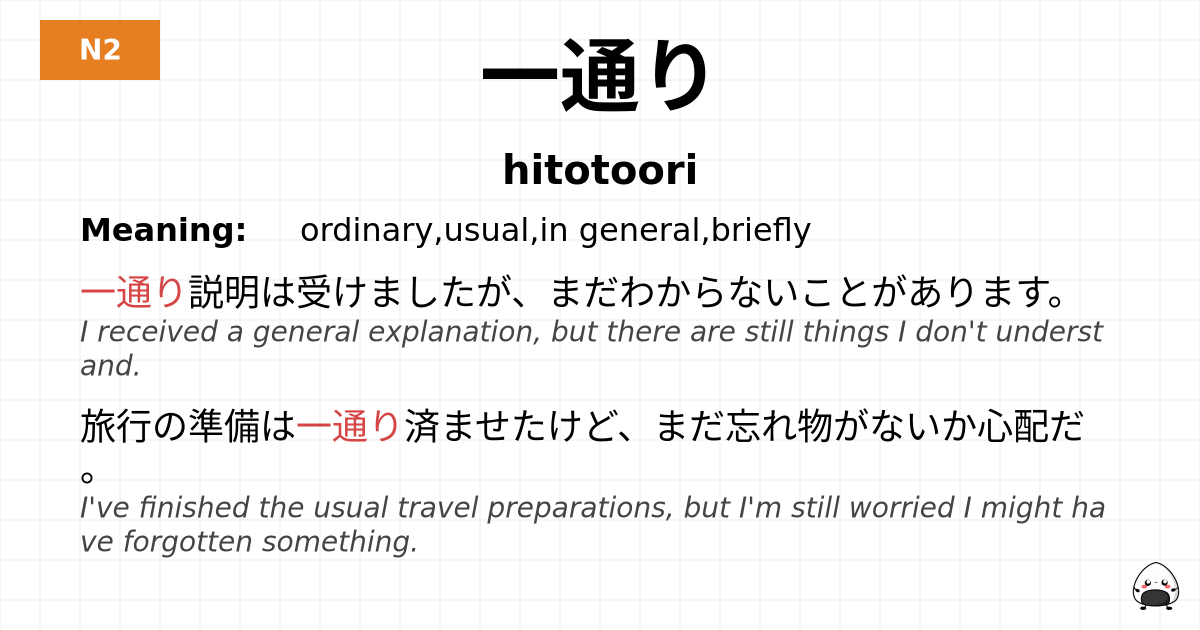 N2

一通り

hitotoori

Meaning: ordinary,usual,in general,briefly

一通り説明は受けましたが、まだわからないことがあります。
I received a general explanation, but there are still things I don't understand.

旅行の準備は一通り済ませたけど、まだ忘れ物がないか心配だ。
I've finished the usual travel preparations, but I'm still worried I might have forgotten something.